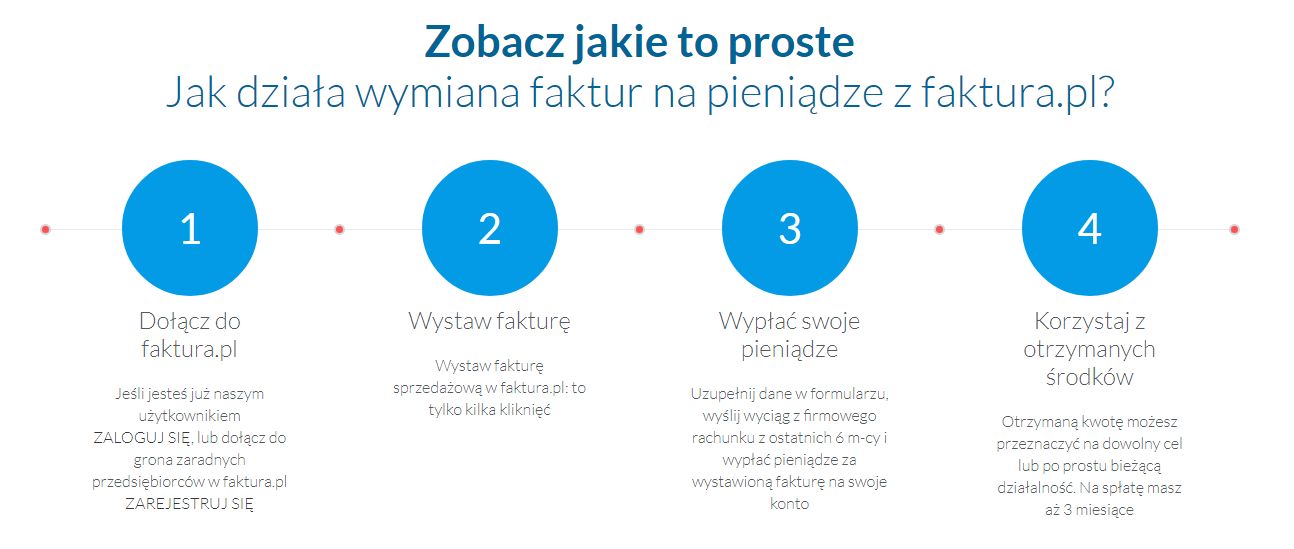 Zobacz jakie to proste
Jak działa wymiana faktur na pieniądze z faktura.pl?

1

Dołącz do faktura.pl

Jeśli jesteś już naszym użytkownikiem ZALOGUJ SIĘ, lub dołącz do grona zaradnych przedsiębiorców w faktura.pl ZAREJESTRUJ SIĘ

2

Wystaw fakturę

Wystaw fakturę sprzedażową w faktura.pl: to tylko kilka kliknięć

3

Wypłać swoje pieniądze

Uzupełnij dane w formularzu, wyślij wyciąg z firmowego rachunku z ostatnich 6 m-cy i wypłać pieniądze za wystawioną fakturę na swoje konto

4

Korzystaj z otrzymanych środków

Otrzymaną kwotę możesz przeznaczyć na dowolny cel lub po prostu bieżącą działalność. Na spłatę masz aż 3 miesiące